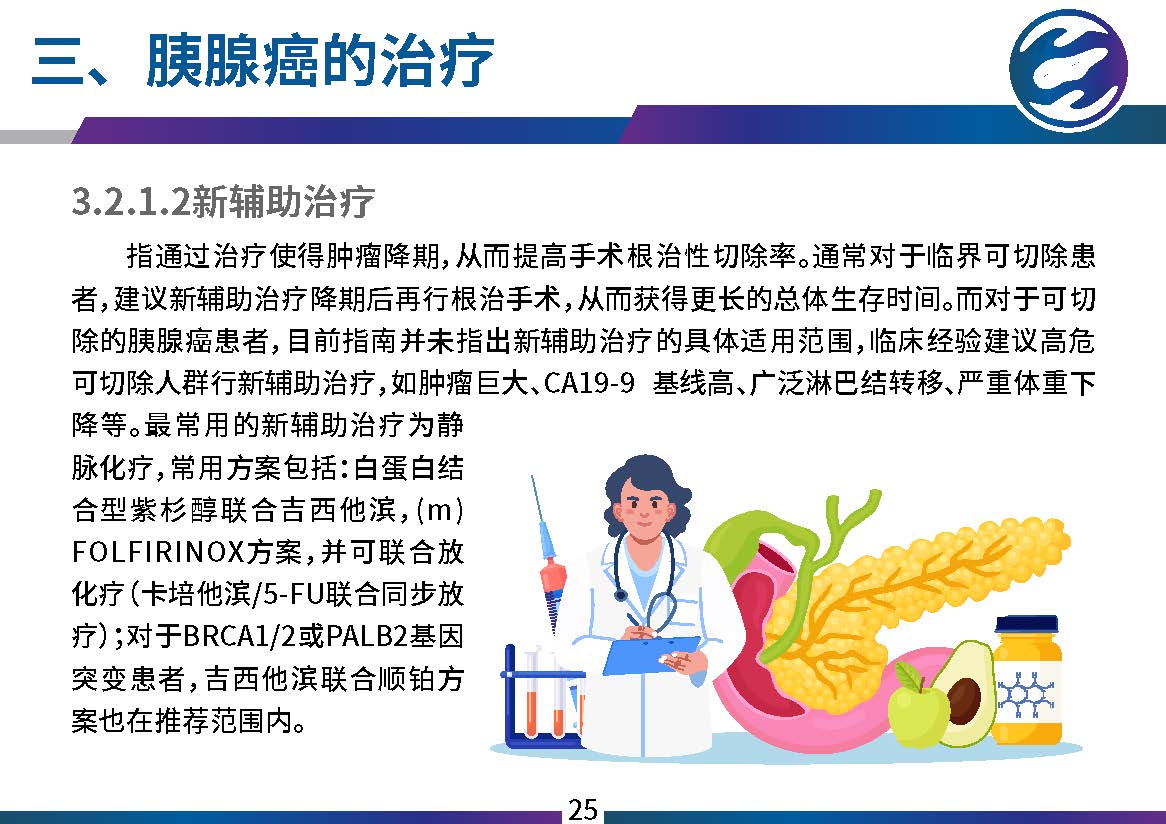 三、胰腺癌的治疗

3.2.1.2新辅助治疗

指通过治疗使得肿瘤降期，从而提高手术根治性切除率。通常对于临界可切除患者，建议新辅助治疗降期后再行根治手术，从而获得更长的总体生存时间。而对于可切除的胰腺癌患者，目前指南并未指出新辅助治疗的具体适用范围，临床经验建议高危可切除人群行新辅助治疗，如肿瘤巨大、CA19-9 基线高、广泛淋巴结转移、严重体重下降等。最常用的新辅助治疗为静脉化疗，常用方案包括：白蛋白结合型紫杉醇联合吉西他滨，(m) FOLFIRINOX方案，并可联合放化疗（卡培他滨/5-FU联合同步放疗）；对于BRCA1/2或PALB2基因突变患者，吉西他滨联合顺铂方案也在推荐范围内。

25